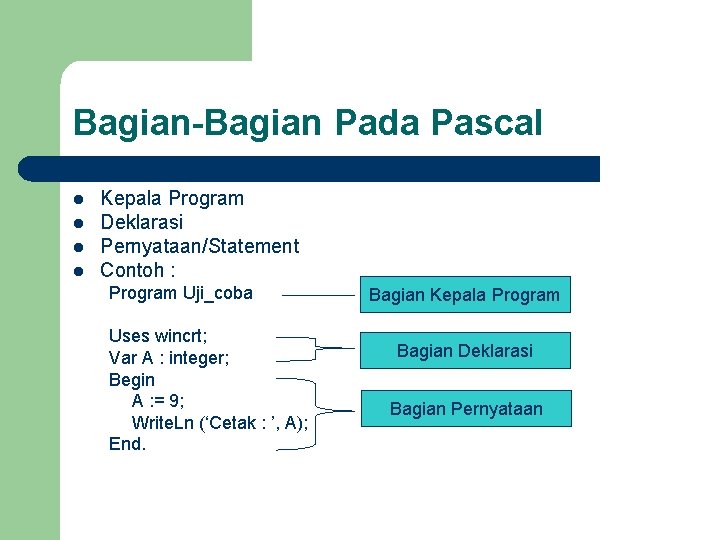 Bagian-Bagian Pada Pascal

- Kepala Program
- Deklarasi
- Pernyataan/Statement
- Contoh :

Program Uji_coba

Uses wincrt;
Var A : integer;
Begin
A := 9;
WriteLn (‘Cetak : ’, A);
End.

Bagian Kepala Program

Bagian Deklarasi

Bagian Pernyataan